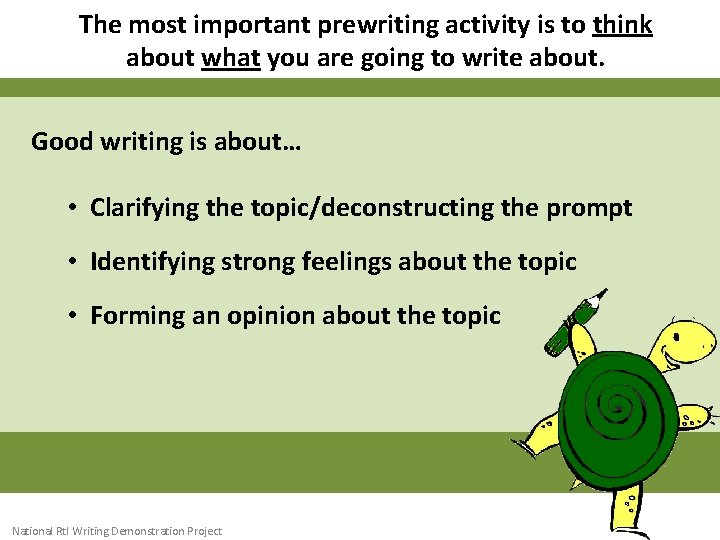 The most important prewriting activity is to think about what you are going to write about.

Good writing is about…

• Clarifying the topic/deconstructing the prompt

• Identifying strong feelings about the topic

• Forming an opinion about the topic

National RtI Writing Demonstration Project